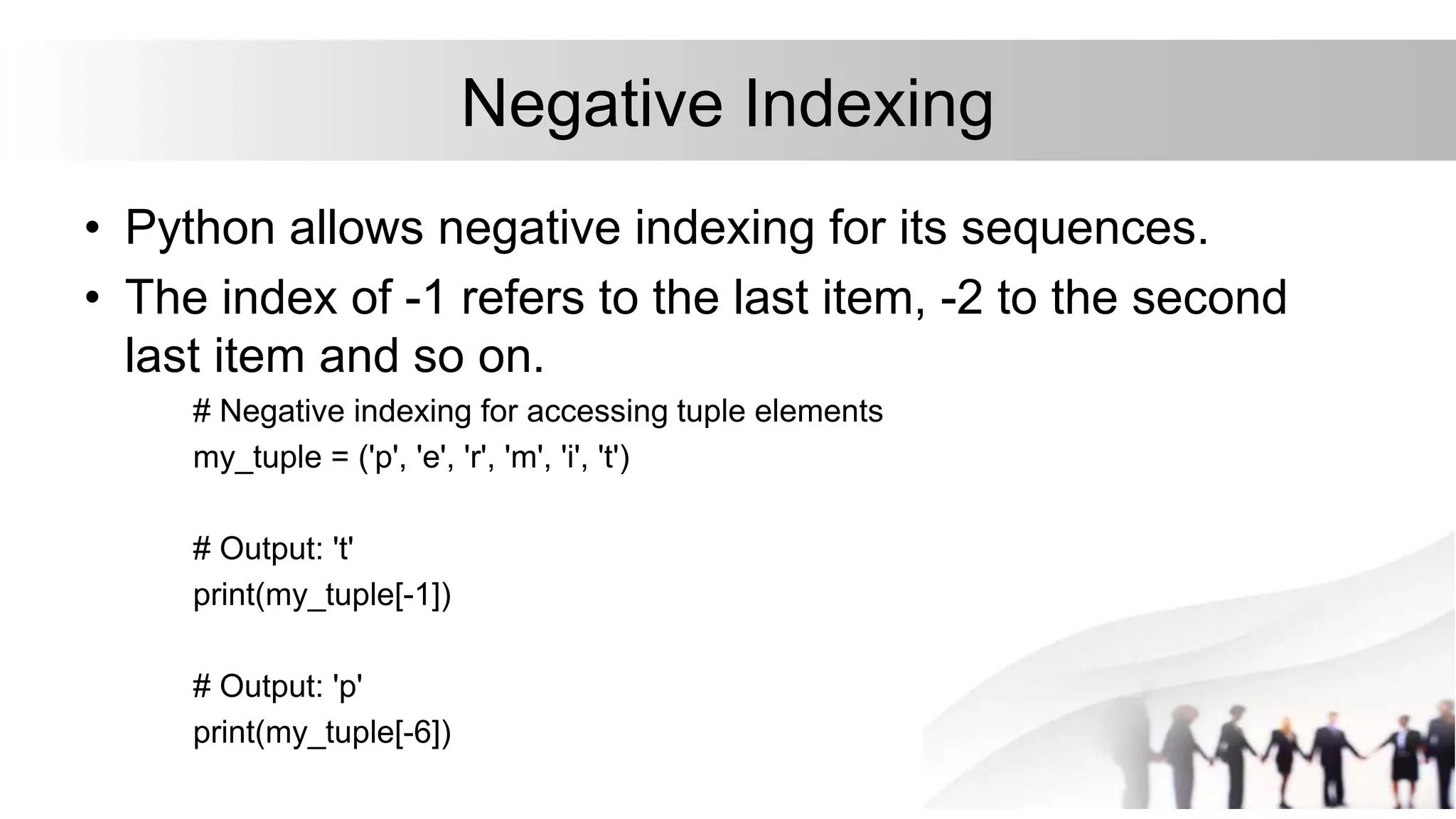 Negative Indexing

• Python allows negative indexing for its sequences.

• The index of -1 refers to the last item, -2 to the second last item and so on.

# Negative indexing for accessing tuple elements
my_tuple = ('p', 'e', 'r', 'm', 'i', 't')

# Output: 't'
print(my_tuple[-1])

# Output: 'p'
print(my_tuple[-6])